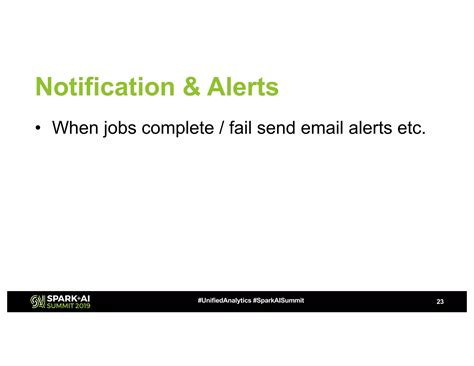 Notification & Alerts

• When jobs complete / fail send email alerts etc.

SPARK+AI SUMMIT 2019

#UnifiedAnalytics #SparkAISummit

23